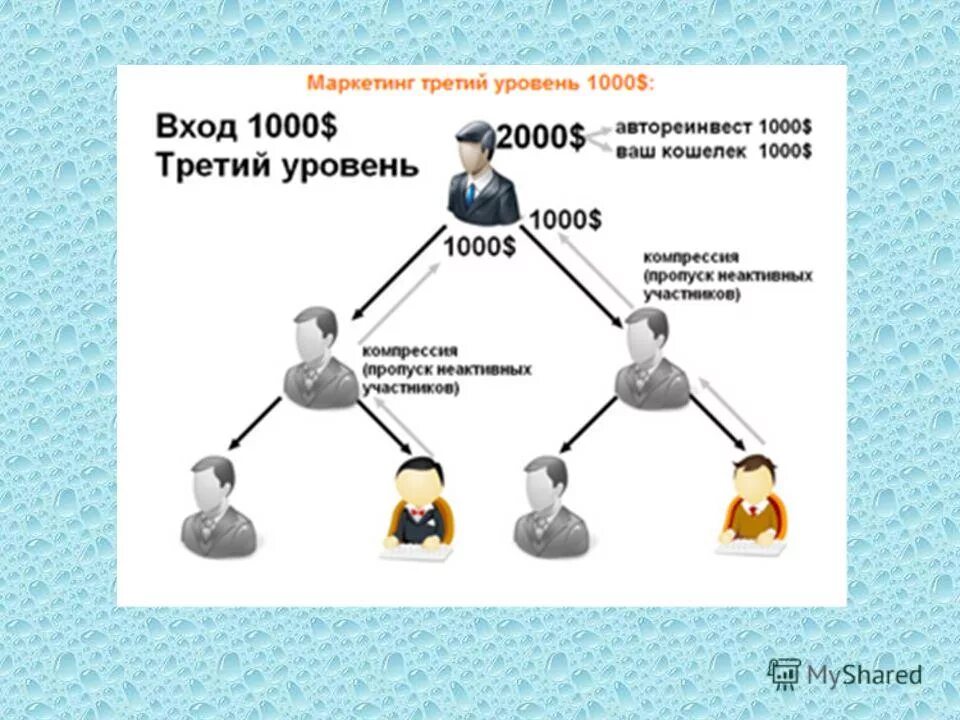 Маркетинг третий уровень 1000$:

Вход 1000$
Третий уровень

2000$

автореинвест 1000$
ваш кошелек 1000$

1000$

1000$

компрессия (пропуск неактивных участников)

компрессия (пропуск неактивных участников)

MyShared